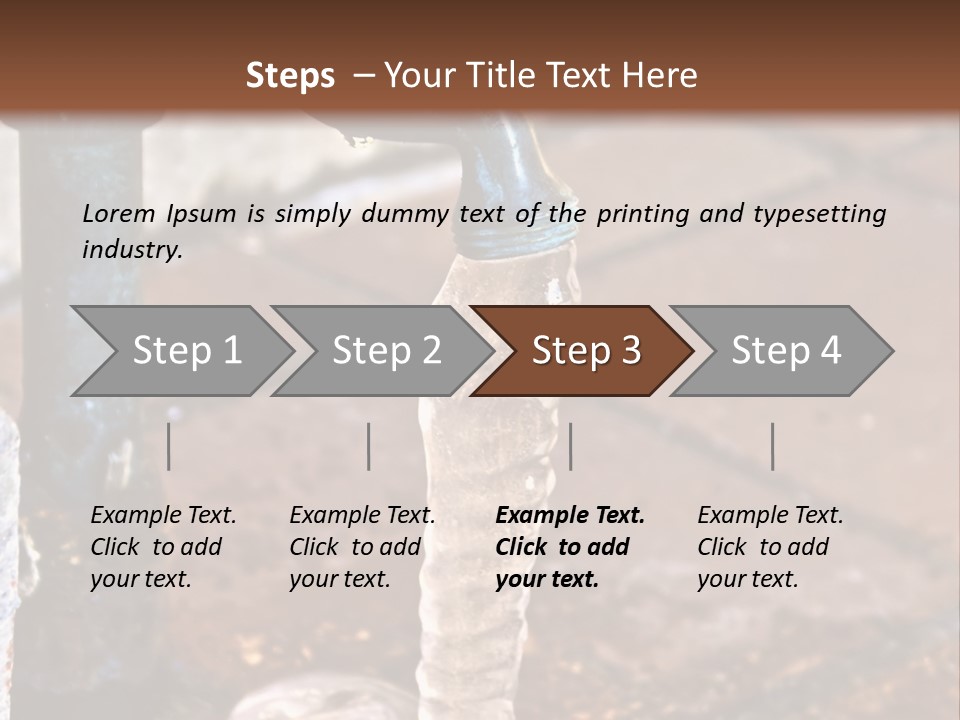 Steps – Your Title Text Here

Lorem Ipsum is simply dummy text of the printing and typesetting industry.

Step 1

Step 2

Step 3

Step 4

Example Text. Click to add your text.

Example Text. Click to add your text.

Example Text. Click to add your text.

Example Text. Click to add your text.